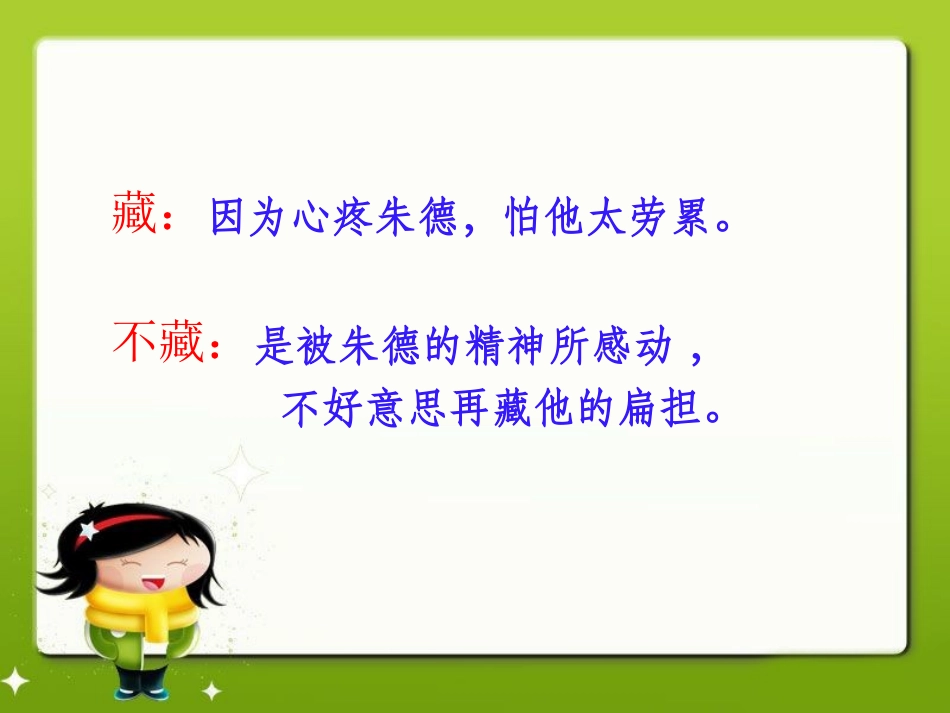 藏：因为心疼朱德，怕他太劳累。

不藏：是被朱德的精神所感动，不好意思再藏他的扁担。